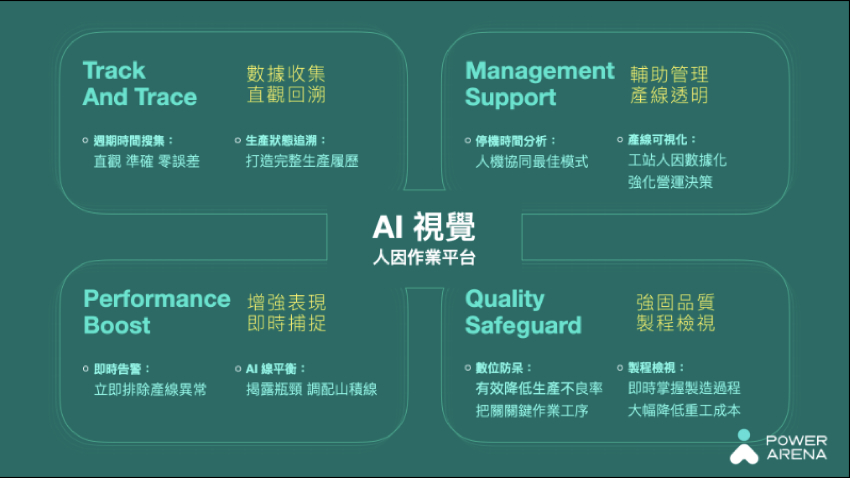 Track And Trace
數據收集
直觀回溯

週期時間搜集：
直觀 準確 零誤差

生產狀態追溯：
打造完整生產履歷

Management Support
輔助管理
產線透明

停機時間分析：
人機協同最佳模式

產線可視化：
工站人因數據化
強化營運決策

AI 視覺
人因作業平台

Performance Boost
增強表現
即時捕捉

即時告警：
立即排除產線異常

AI 線平衡：
揭露瓶頸 調配山積線

Quality Safeguard
強固品質
製程檢視

數位防呆：
有效降低生產不良率
把關關鍵作業工序

製程檢視：
即時掌握製造過程
大幅降低重工成本

POWER ARENA